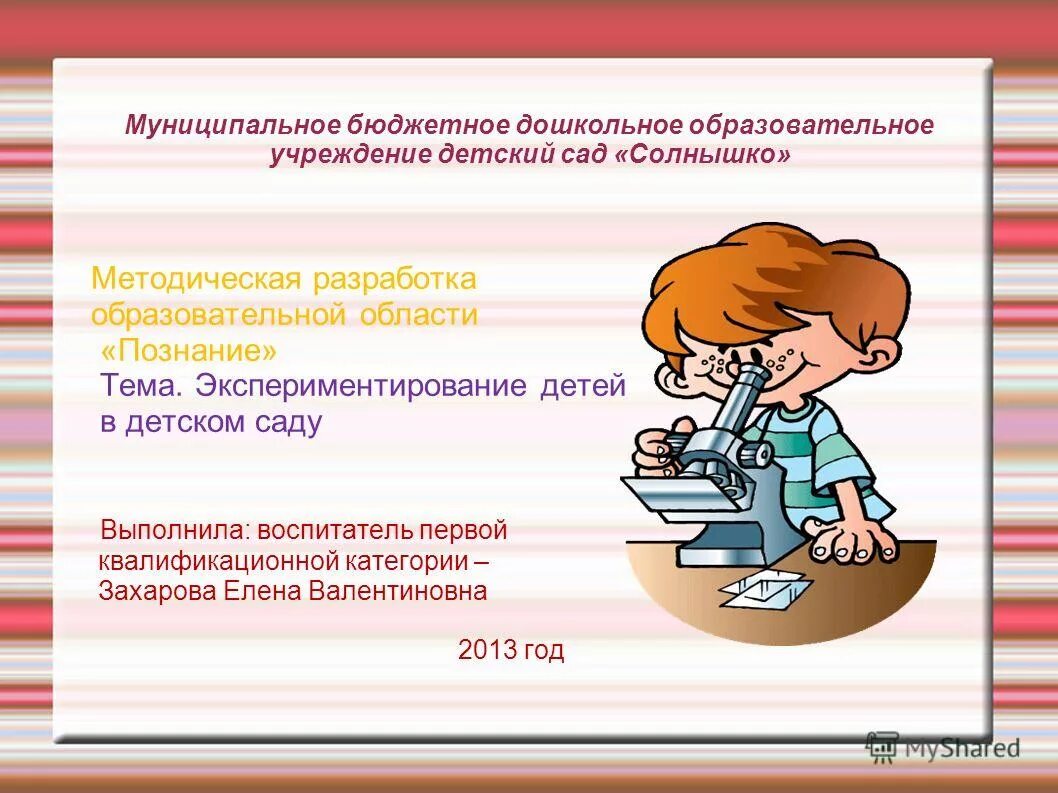 Муниципальное бюджетное дошкольное образовательное учреждение детский сад «Солнышко»

Методическая разработка образовательной области «Познание»
Тема. Экспериментирование детей в детском саду

Выполнила: воспитатель первой квалификационной категории – Захарова Елена Валентиновна

2013 год

MyShared